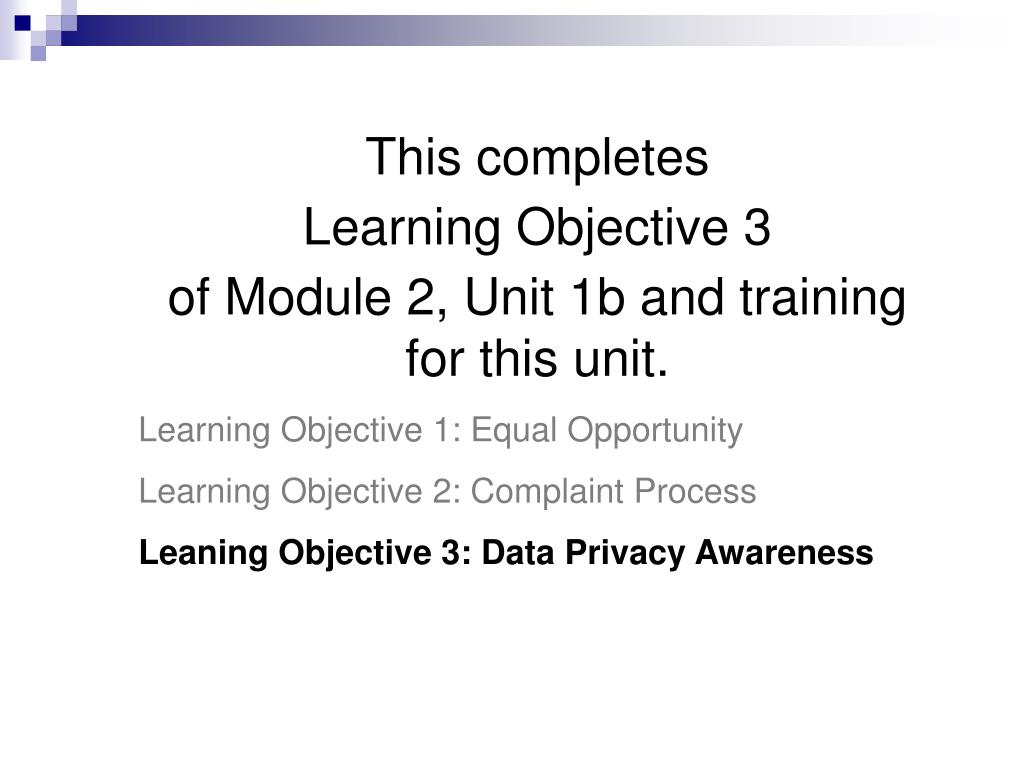 This completes
Learning Objective 3
of Module 2, Unit 1b and training for this unit.

Learning Objective 1: Equal Opportunity

Learning Objective 2: Complaint Process

Leaning Objective 3: Data Privacy Awareness